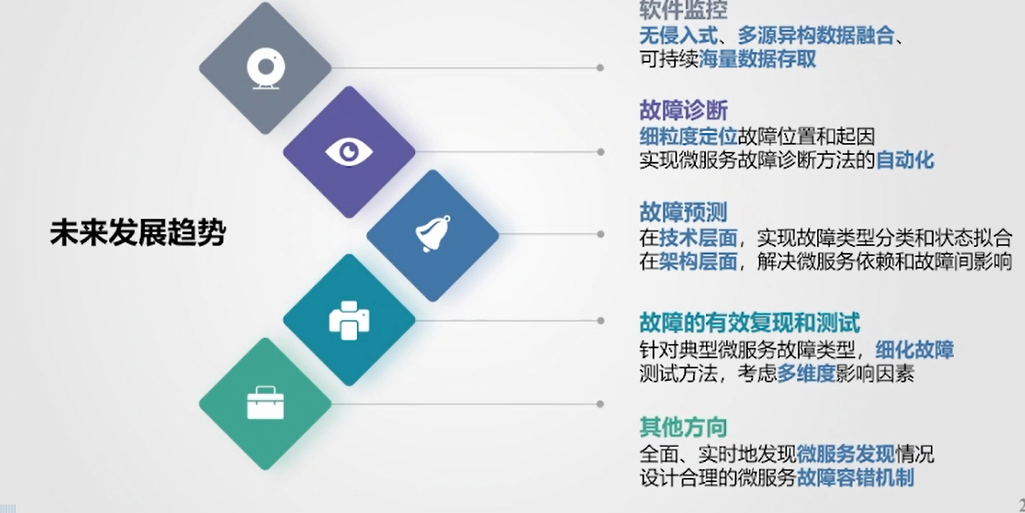 未来发展趋势

软件监控
无侵入式、多源异构数据融合、可持续海量数据存取

故障诊断
细粒度定位故障位置和起因
实现微服务故障诊断方法的自动化

故障预测
在技术层面，实现故障类型分类和状态拟合
在架构层面，解决微服务依赖和故障间影响

故障的有效复现和测试
针对典型微服务故障类型，细化故障测试方法，考虑多维度影响因素

其他方向
全面、实时地发现微服务发现情况
设计合理的微服务故障容错机制

2